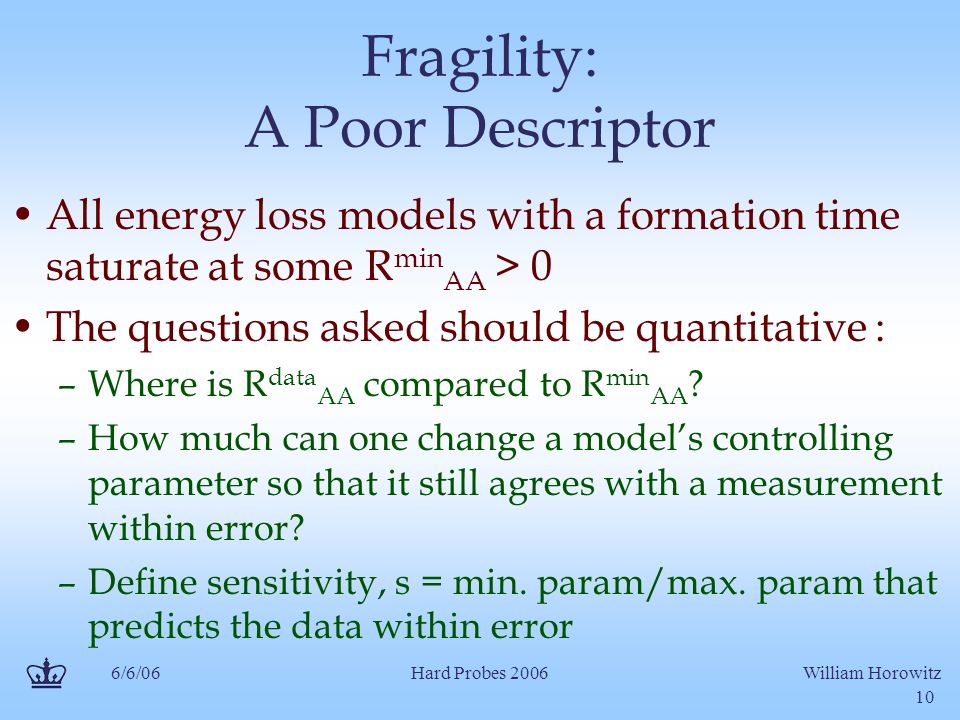 Fragility:
A Poor Descriptor

• All energy loss models with a formation time saturate at some $R^{min}_{AA} > 0$

• The questions asked should be quantitative :

– Where is $R^{data}_{AA}$ compared to $R^{min}_{AA}$?

– How much can one change a model's controlling parameter so that it still agrees with a measurement within error?

– Define sensitivity, s = min. param/max. param that predicts the data within error

6/6/06 Hard Probes 2006 William Horowitz
10